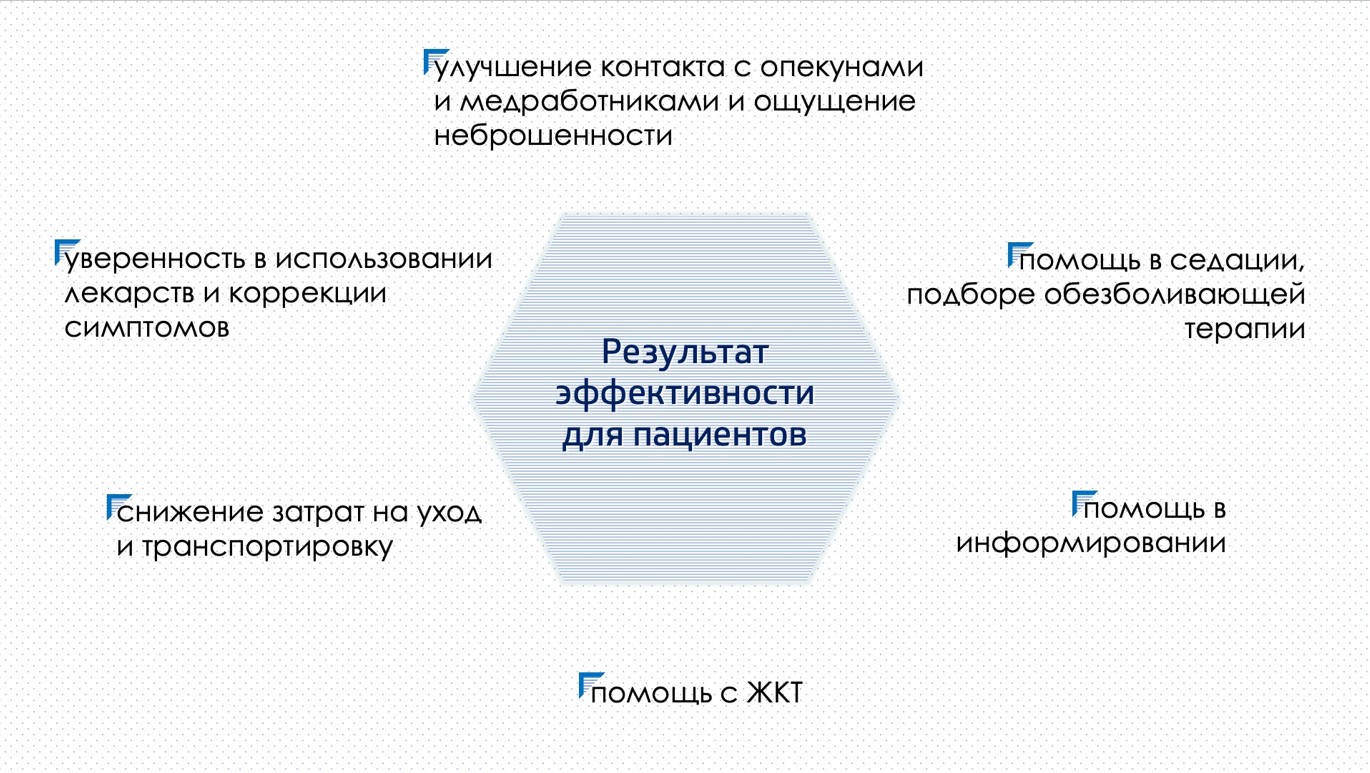 улучшение контакта с опекунами и медработниками и ощущение неброшенности

уверенность в использовании лекарств и коррекции симптомов

помощь в седации, подборе обезболивающей терапии

Результат эффективности для пациентов

снижение затрат на уход и транспортировку

помощь в информировании

помощь с ЖКТ